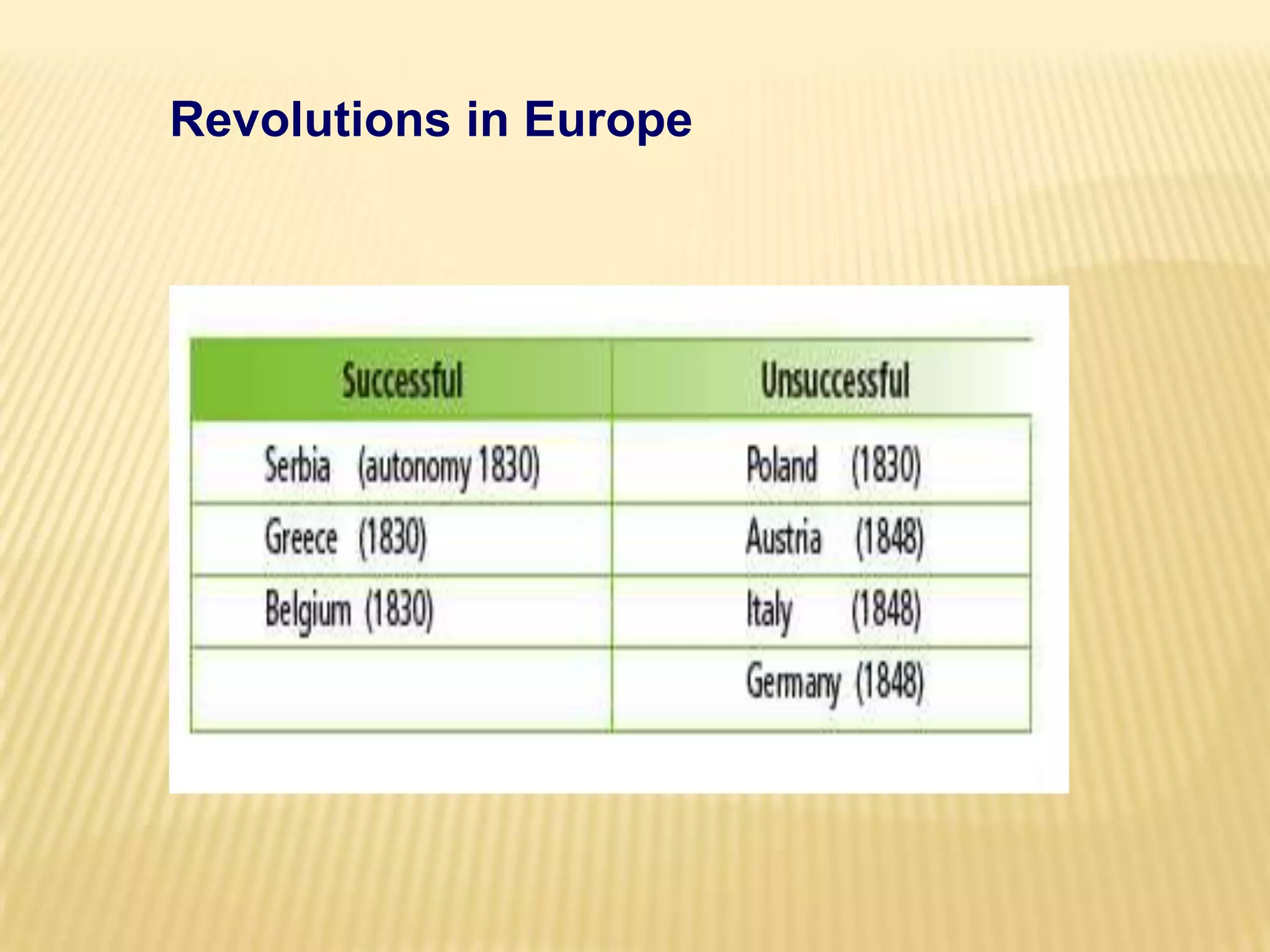 Revolutions in Europe

| Successful | Unsuccessful |
|---|---|
| Serbia (autonomy 1830) | Poland (1830) |
| Greece (1830) | Austria (1848) |
| Belgium (1830) | Italy (1848) |
| | Germany (1848) |